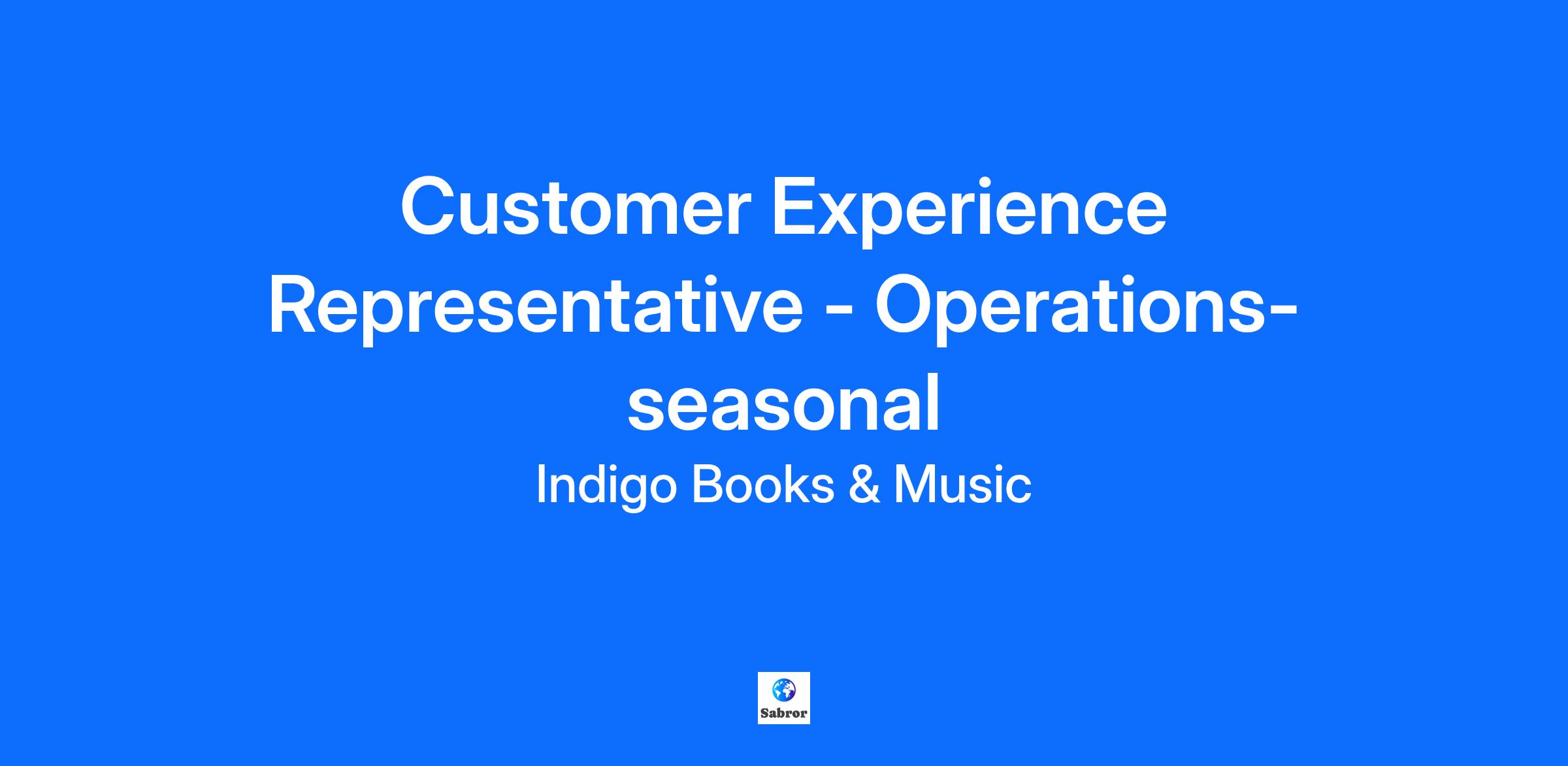 Customer Experience Representative - Operations-seasonal

Indigo Books & Music

Sabror